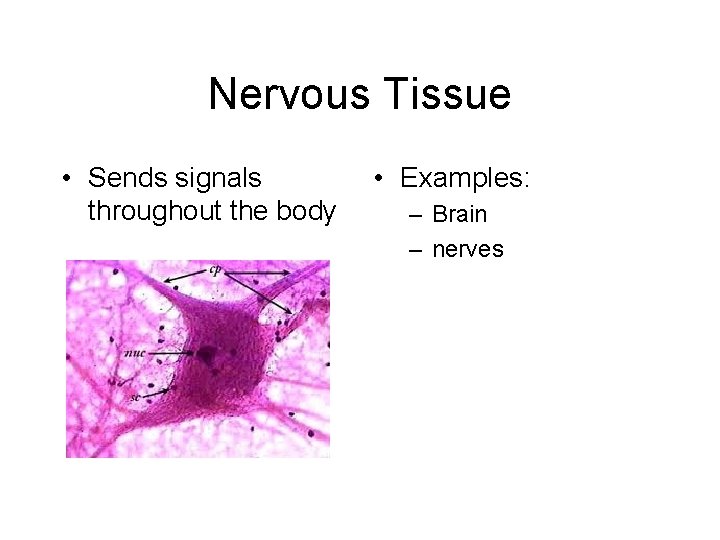 Nervous Tissue

• Sends signals throughout the body

cp

nuc

sc

• Examples:
– Brain
– nerves